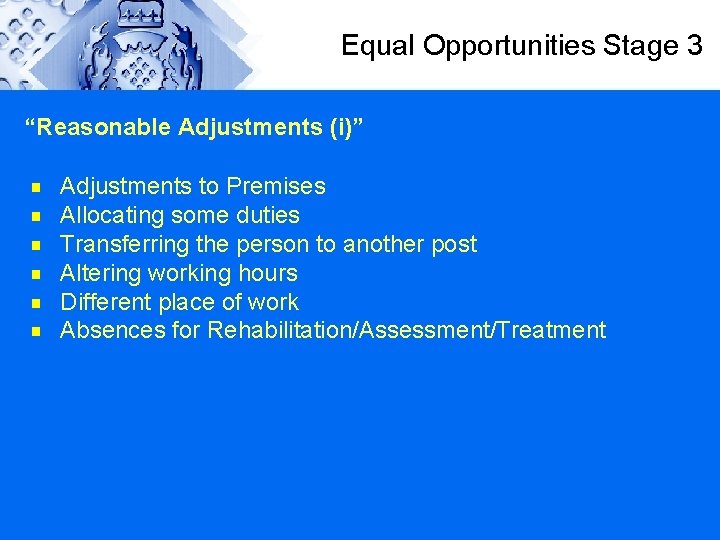 Equal Opportunities Stage 3

“Reasonable Adjustments (i)”

- Adjustments to Premises
- Allocating some duties
- Transferring the person to another post
- Altering working hours
- Different place of work
- Absences for Rehabilitation/Assessment/Treatment